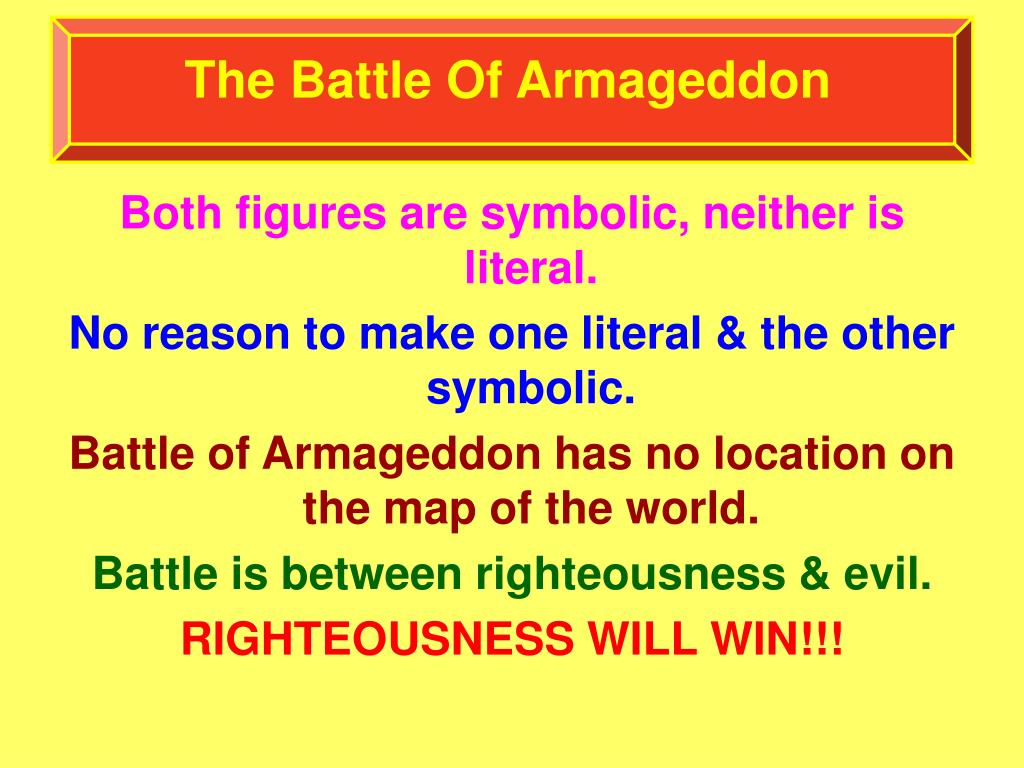 The Battle Of Armageddon

Both figures are symbolic, neither is literal.

No reason to make one literal & the other symbolic.

Battle of Armageddon has no location on the map of the world.

Battle is between righteousness & evil.

RIGHTEOUSNESS WILL WIN!!!